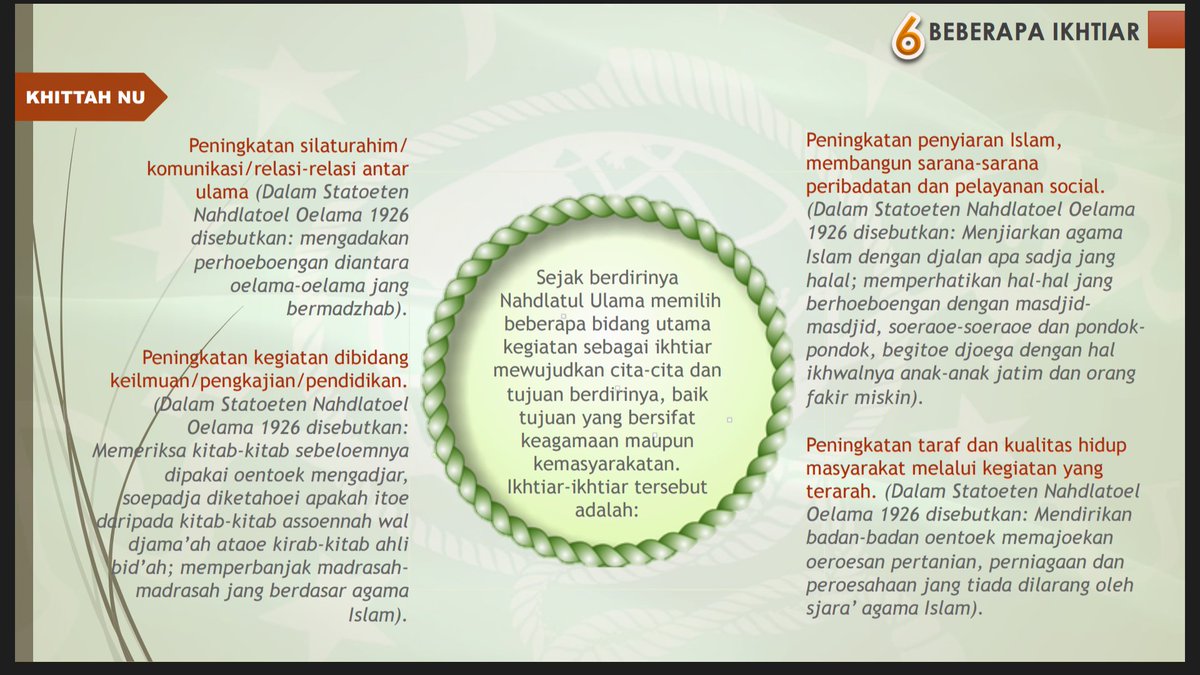 6 BEBERAPA IKHTIAR

KHITTAH NU

Peningkatan silaturahim/ komunikasi/relasi-relasi antar ulama (Dalam Statoeten Nahdlatoel Oelama 1926 disebutkan: mengadakan perhoeboengan diantara oelama-oelama jang bermadzhab).

Peningkatan kegiatan dibidang keilmuan/pengkajian/pendidikan. (Dalam Statoeten Nahdlatoel Oelama 1926 disebutkan: Memeriksa kitab-kitab sebeloemnya dipakai oentoek mengadjar, soepadja diketahoei apakah itoe daripada kitab-kitab assoennah wal djama'ah ataoe kirab-kitab ahli bid'ah; memperbanjak madrasah-madrasah jang berdasar agama Islam).

Sejak berdirinya Nahdlatul Ulama memilih beberapa bidang utama kegiatan sebagai ikhtiar mewujudkan cita-cita dan tujuan berdirinya, baik tujuan yang bersifat keagamaan maupun kemasyarakatan. Ikhtiar-ikhtiar tersebut adalah:

Peningkatan penyiaran Islam, membangun sarana-sarana peribadatan dan pelayanan social. (Dalam Statoeten Nahdlatoel Oelama 1926 disebutkan: Menjiarkan agama Islam dengan djalan apa sadja jang halal; memperhatikan hal-hal jang berhoeboengan dengan masdjid-masdjid, soeraoe-soeraoe dan pondok-pondok, begitoe djoega dengan hal ikhwalnya anak-anak jatim dan orang fakir miskin).

Peningkatan taraf dan kualitas hidup masyarakat melalui kegiatan yang terarah. (Dalam Statoeten Nahdlatoel Oelama 1926 disebutkan: Mendirikan badan-badan oentoek memajoekan oeroesan pertanian, perniagaan dan peroesahaan jang tiada dilarang oleh sjara' agama Islam).